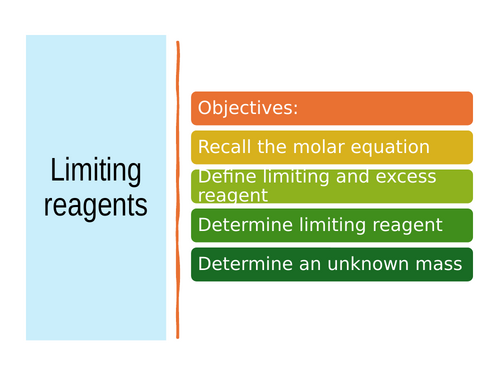 Limiting reagents

Objectives:

Recall the molar equation

Define limiting and excess reagent

Determine limiting reagent

Determine an unknown mass